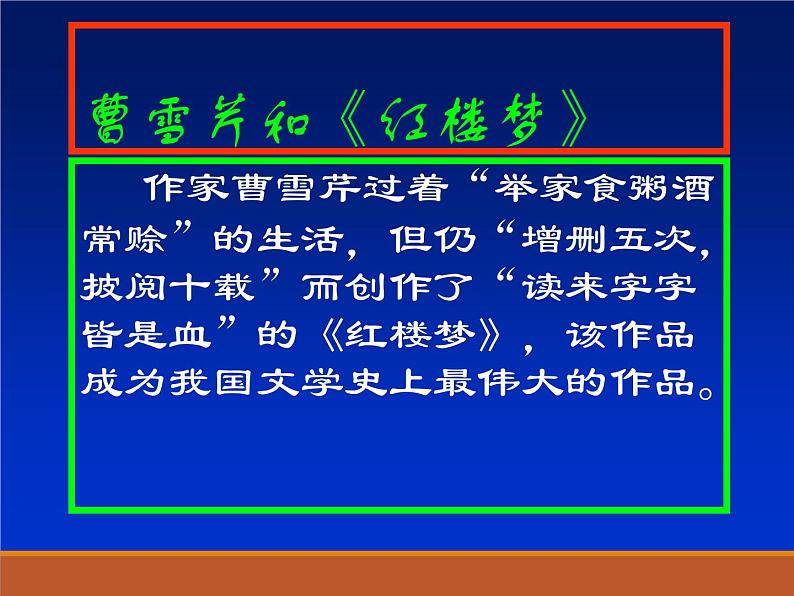 曹雪芹和《红楼梦》

作家曹雪芹过着“举家食粥酒常赊”的生活，但仍“增删五次，披阅十载”而创作了“读来字字皆是血”的《红楼梦》，该作品成为我国文学史上最伟大的作品。